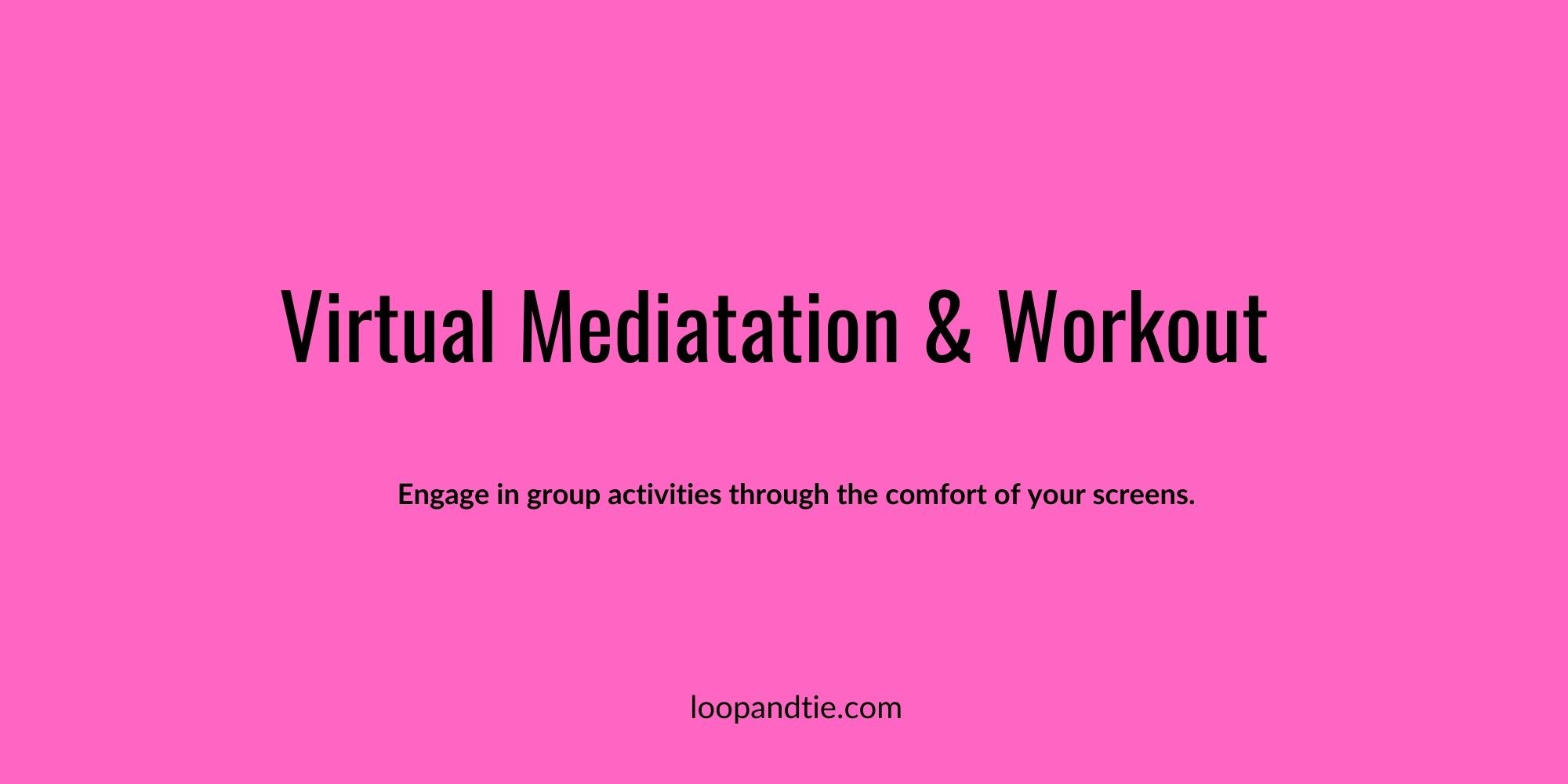 Virtual Mediatation & Workout

Engage in group activities through the comfort of your screens.

loopandtie.com